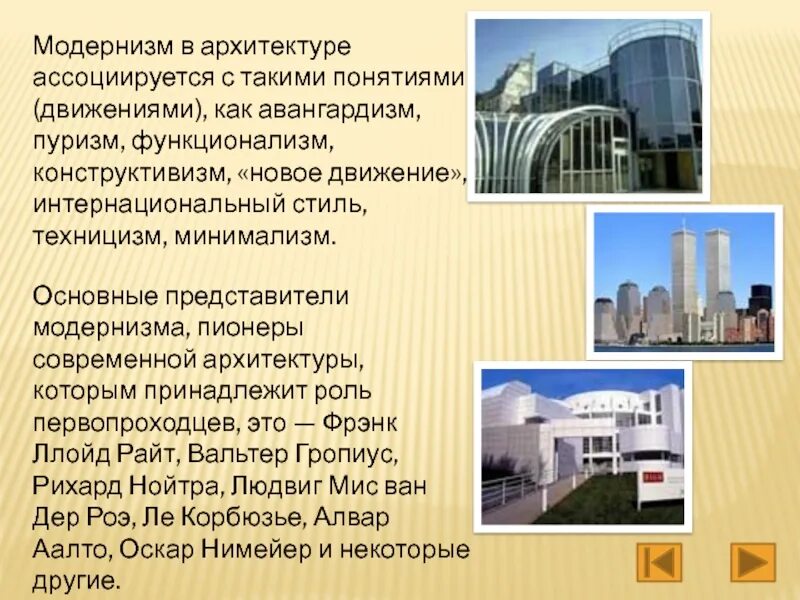 Модернизм в архитектуре ассоциируется с такими понятиями (движениями), как авангардизм, пуризм, функционализм, конструктивизм, «новое движение», интернациональный стиль, техницизм, минимализм.

Основные представители модернизма, пионеры современной архитектуры, которым принадлежит роль первопроходцев, это — Фрэнк Ллойд Райт, Вальтер Гропиус, Рихард Нойтра, Людвиг Мис ван Дер Роэ, Ле Корбюзье, Алвар Аалто, Оскар Нимейер и некоторые другие.